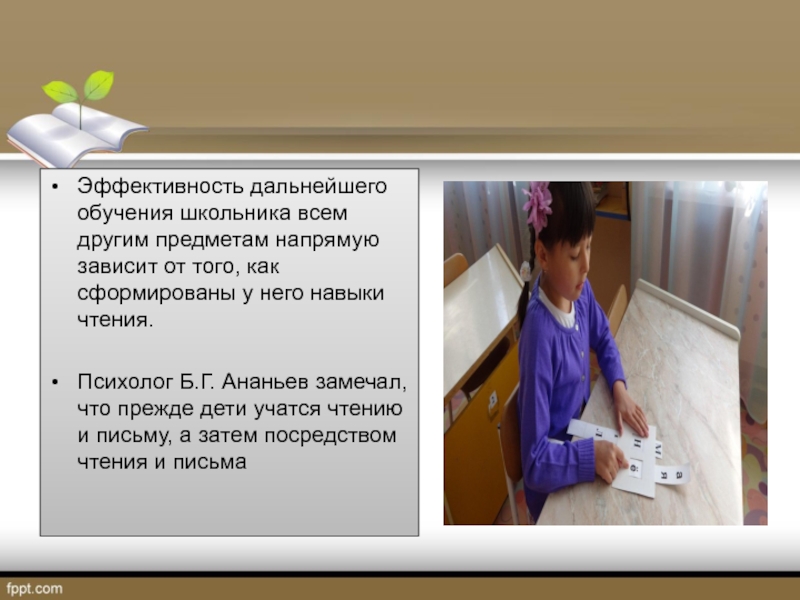 • Эффективность дальнейшего обучения школьника всем другим предметам напрямую зависит от того, как сформированы у него навыки чтения.

• Психолог Б.Г. Ананьев замечал, что прежде дети учатся чтению и письму, а затем посредством чтения и письма

fppt.com